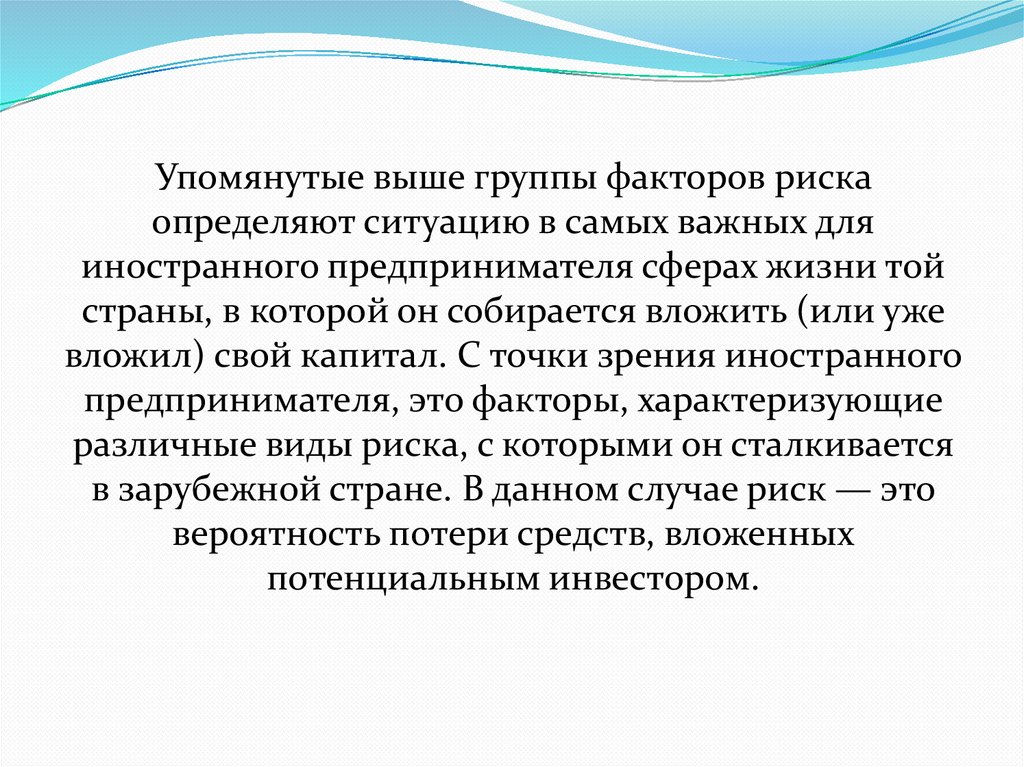 Упомянутые выше группы факторов риска определяют ситуацию в самых важных для иностранного предпринимателя сферах жизни той страны, в которой он собирается вложить (или уже вложил) свой капитал. С точки зрения иностранного предпринимателя, это факторы, характеризующие различные виды риска, с которыми он сталкивается в зарубежной стране. В данном случае риск — это вероятность потери средств, вложенных потенциальным инвестором.